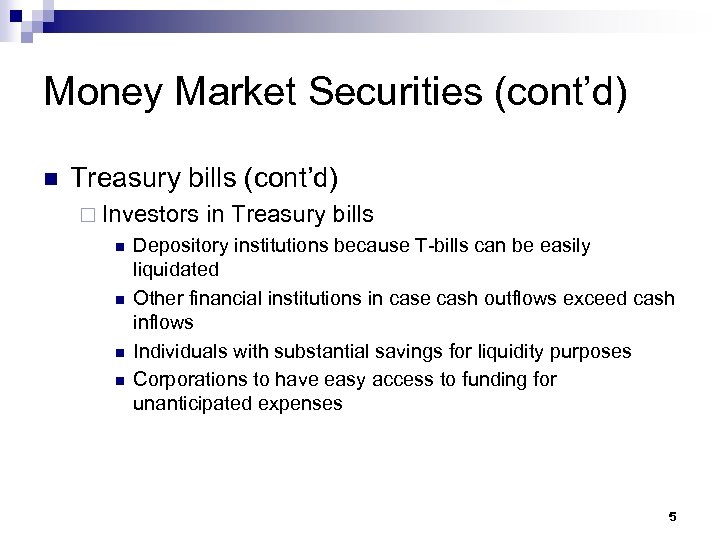 Money Market Securities (cont'd)

Treasury bills (cont'd)

Investors in Treasury bills

Depository institutions because T-bills can be easily liquidated

Other financial institutions in case cash outflows exceed cash inflows

Individuals with substantial savings for liquidity purposes

Corporations to have easy access to funding for unanticipated expenses

5